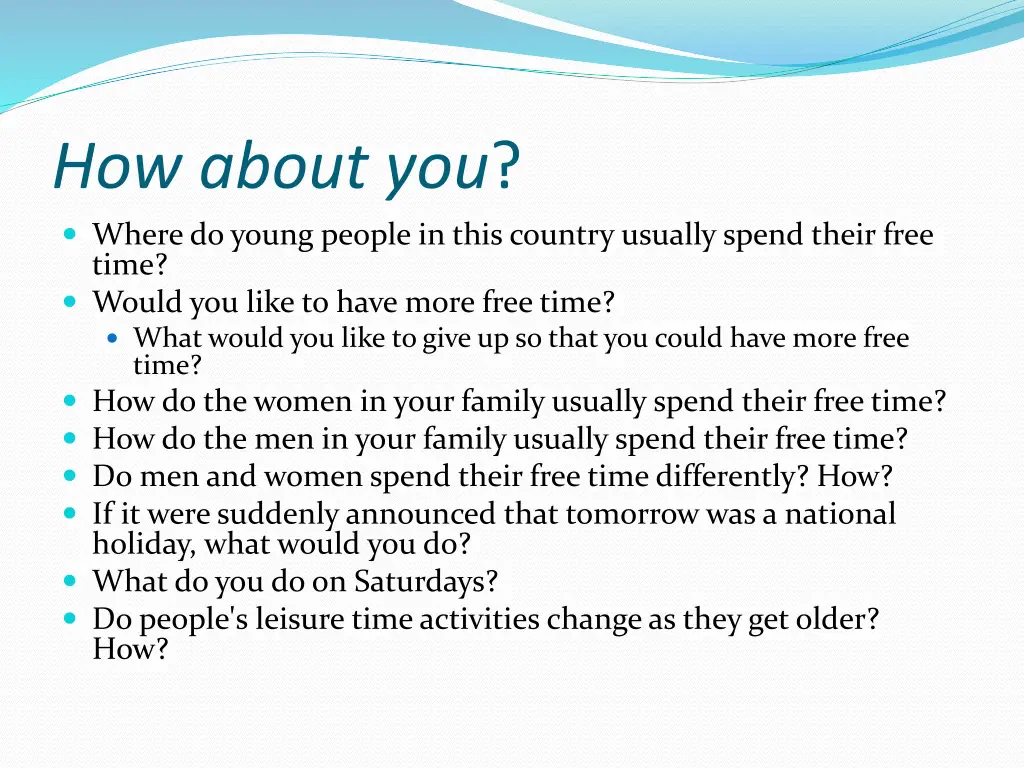 How about you?

- Where do young people in this country usually spend their free time?
- Would you like to have more free time?
  - What would you like to give up so that you could have more free time?
- How do the women in your family usually spend their free time?
- How do the men in your family usually spend their free time?
- Do men and women spend their free time differently? How?
- If it were suddenly announced that tomorrow was a national holiday, what would you do?
- What do you do on Saturdays?
- Do people's leisure time activities change as they get older? How?